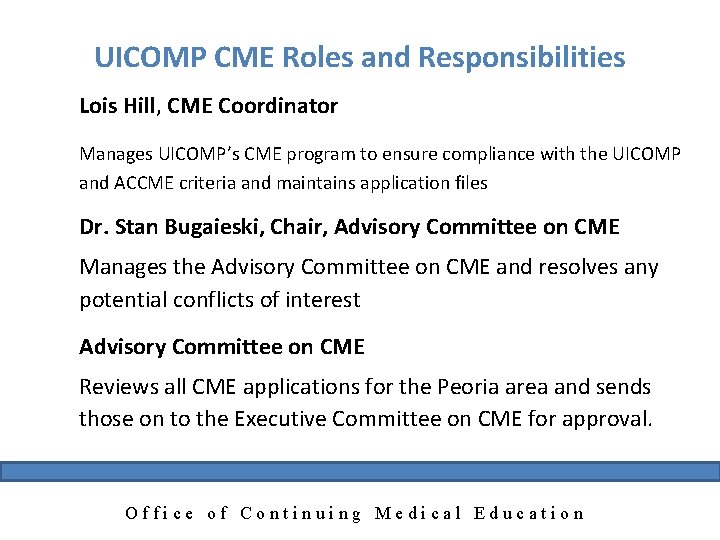 UICOMP CME Roles and Responsibilities

Lois Hill, CME Coordinator

Manages UICOMP's CME program to ensure compliance with the UICOMP and ACCME criteria and maintains application files

Dr. Stan Bugaieski, Chair, Advisory Committee on CME

Manages the Advisory Committee on CME and resolves any potential conflicts of interest

Advisory Committee on CME

Reviews all CME applications for the Peoria area and sends those on to the Executive Committee on CME for approval.

Office of Continuing Medical Education